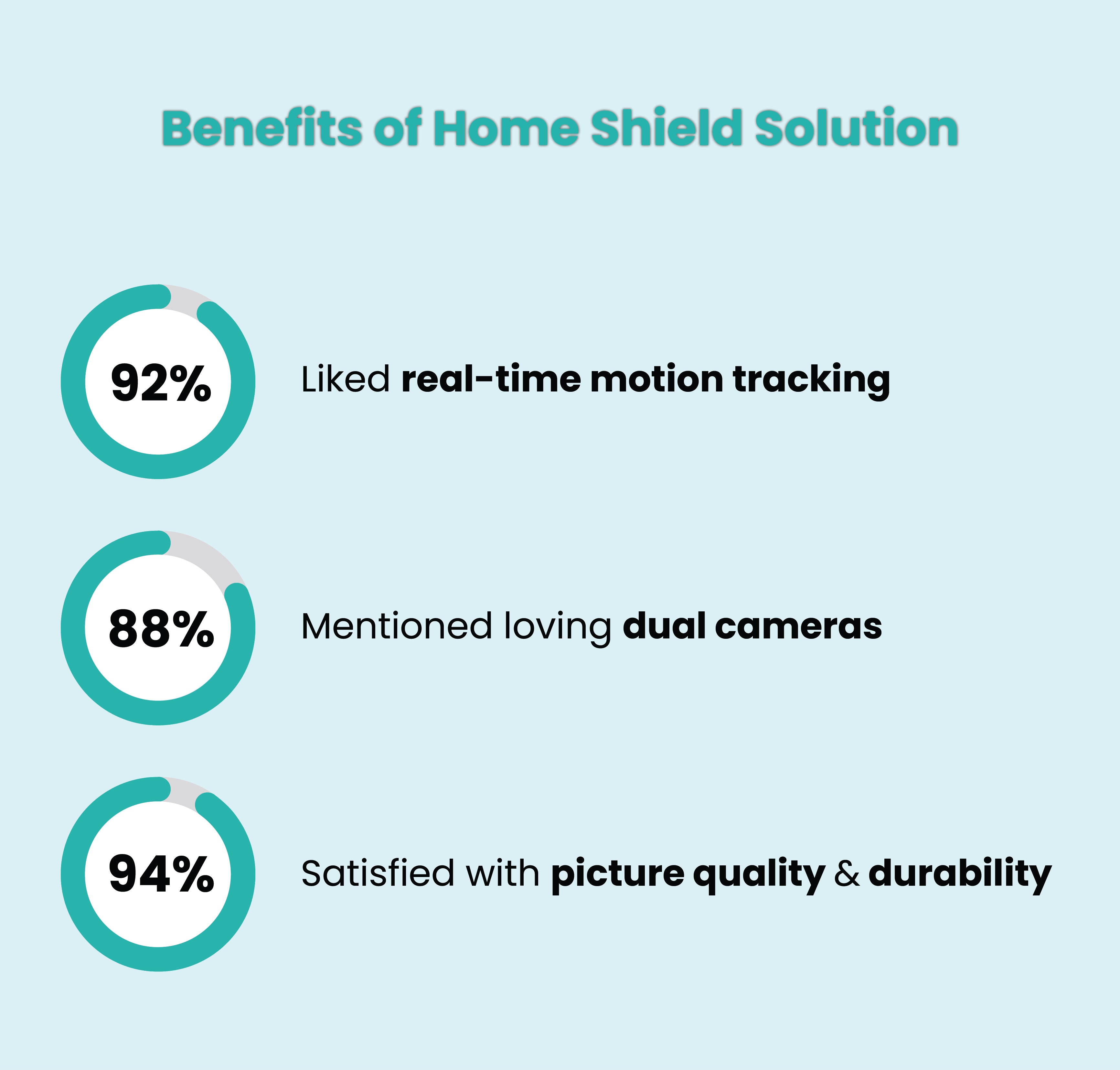 Benefits of Home Shield Solution

92%

Liked real-time motion tracking

88%

Mentioned loving dual cameras

94%

Satisfied with picture quality & durability